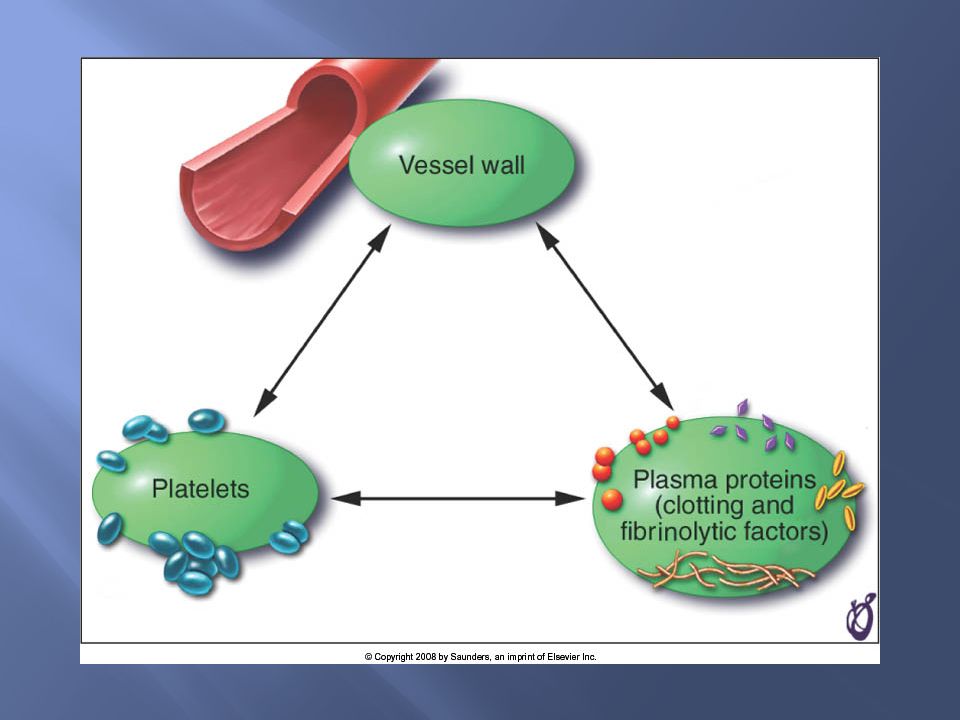 Vessel wall

Platelets

Plasma proteins (clotting and fibrinolytic factors)

© Copyright 2008 by Saunders, an imprint of Elsevier Inc.